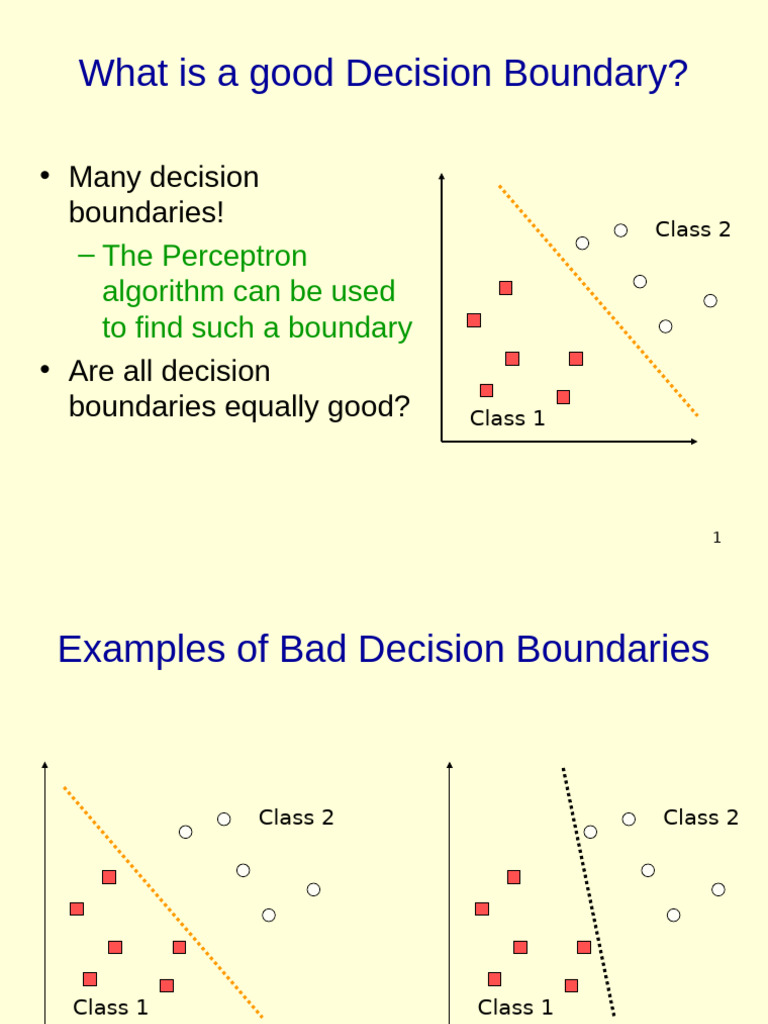 What is a good Decision Boundary?

• Many decision boundaries!
– The Perceptron algorithm can be used to find such a boundary
• Are all decision boundaries equally good?

Class 2

Class 1

1

Examples of Bad Decision Boundaries

Class 2

Class 1

Class 2

Class 1